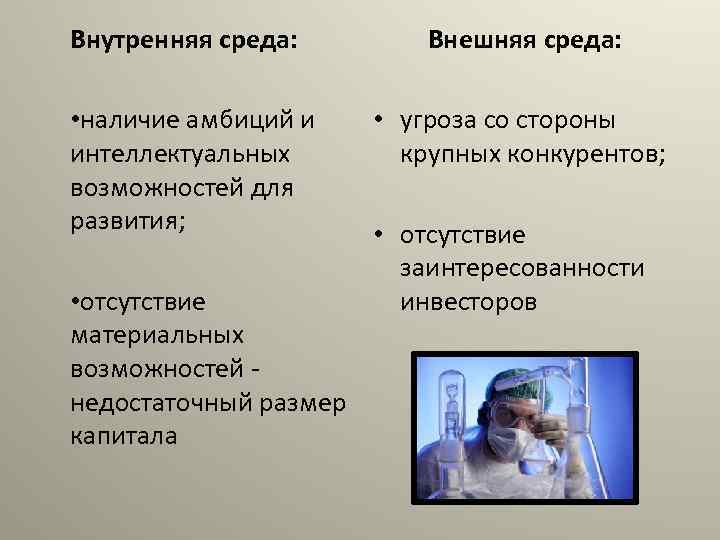 Внутренняя среда:

•наличие амбиций и интеллектуальных возможностей для развития;

•отсутствие материальных возможностей - недостаточный размер капитала

Внешняя среда:

• угроза со стороны крупных конкурентов;

• отсутствие заинтересованности инвесторов